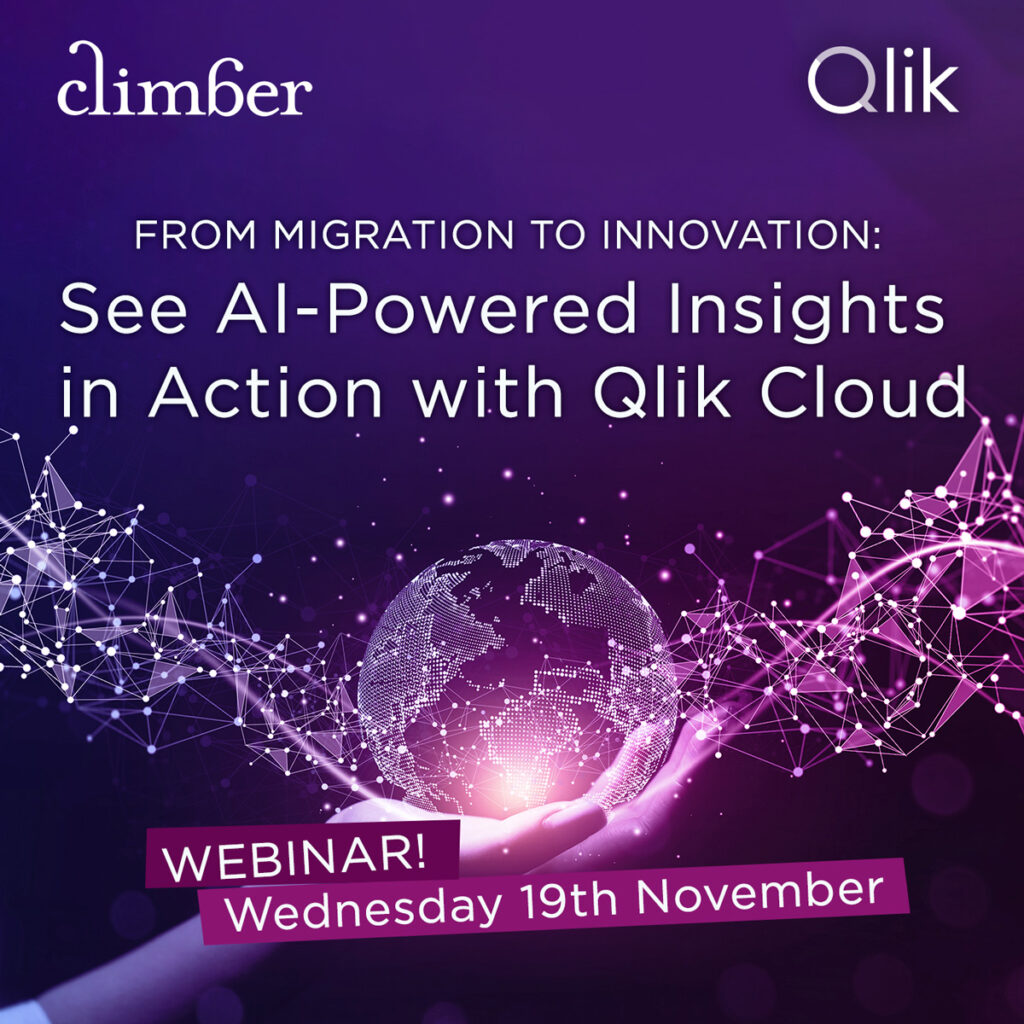 climber

Qlik

FROM MIGRATION TO INNOVATION:
See AI-Powered Insights in Action with Qlik Cloud

WEBINAR!
Wednesday 19th November